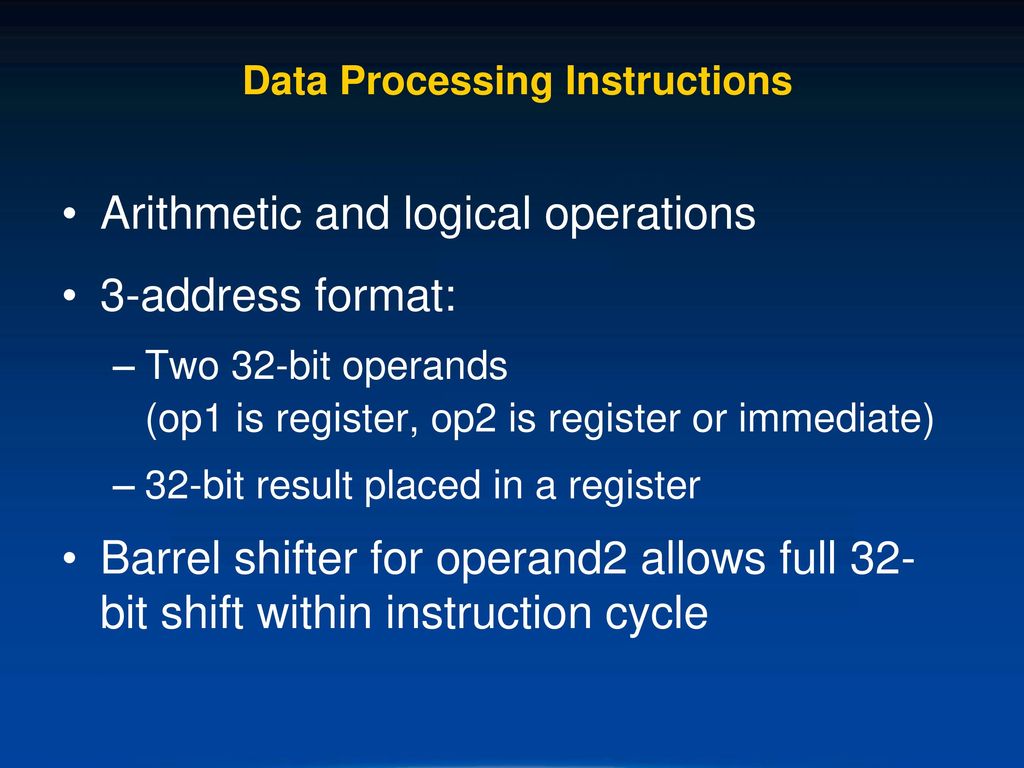 Data Processing Instructions

• Arithmetic and logical operations

• 3-address format:

– Two 32-bit operands (op1 is register, op2 is register or immediate)

– 32-bit result placed in a register

• Barrel shifter for operand2 allows full 32-bit shift within instruction cycle